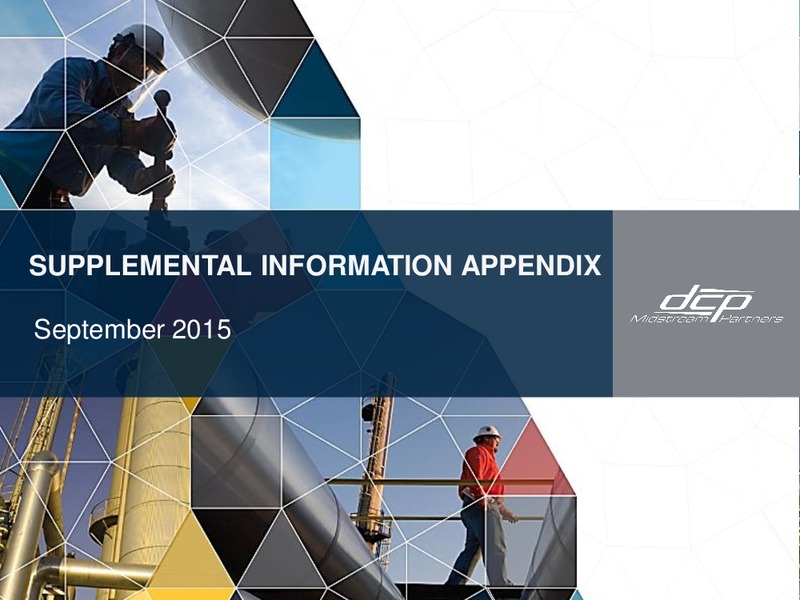 SUPPLEMENTAL INFORMATION APPENDIX

September 2015

dcp
Midstream Partners